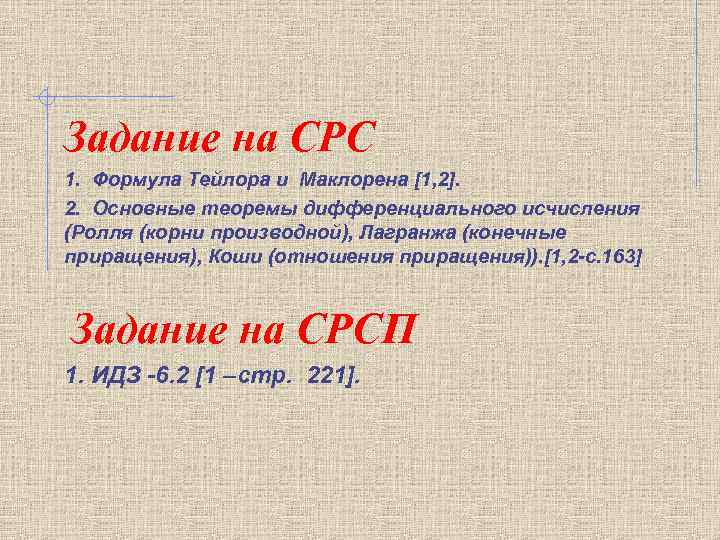 Задание на СРС

1. Формула Тейлора и Маклорена [1,2].

2. Основные теоремы дифференциального исчисления (Ролля (корни производной), Лагранжа (конечные приращения), Коши (отношения приращения)).[1,2-с.163]

Задание на СРСП

1. ИДЗ -6.2 [1 – стр. 221].